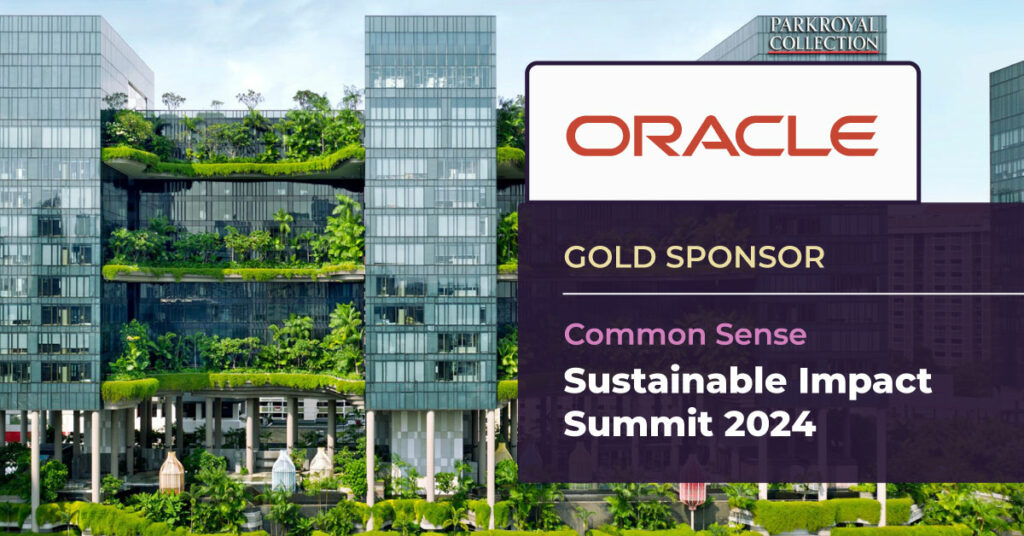 PARKROYAL COLLECTION

ORACLE

GOLD SPONSOR

Common Sense

Sustainable Impact Summit 2024